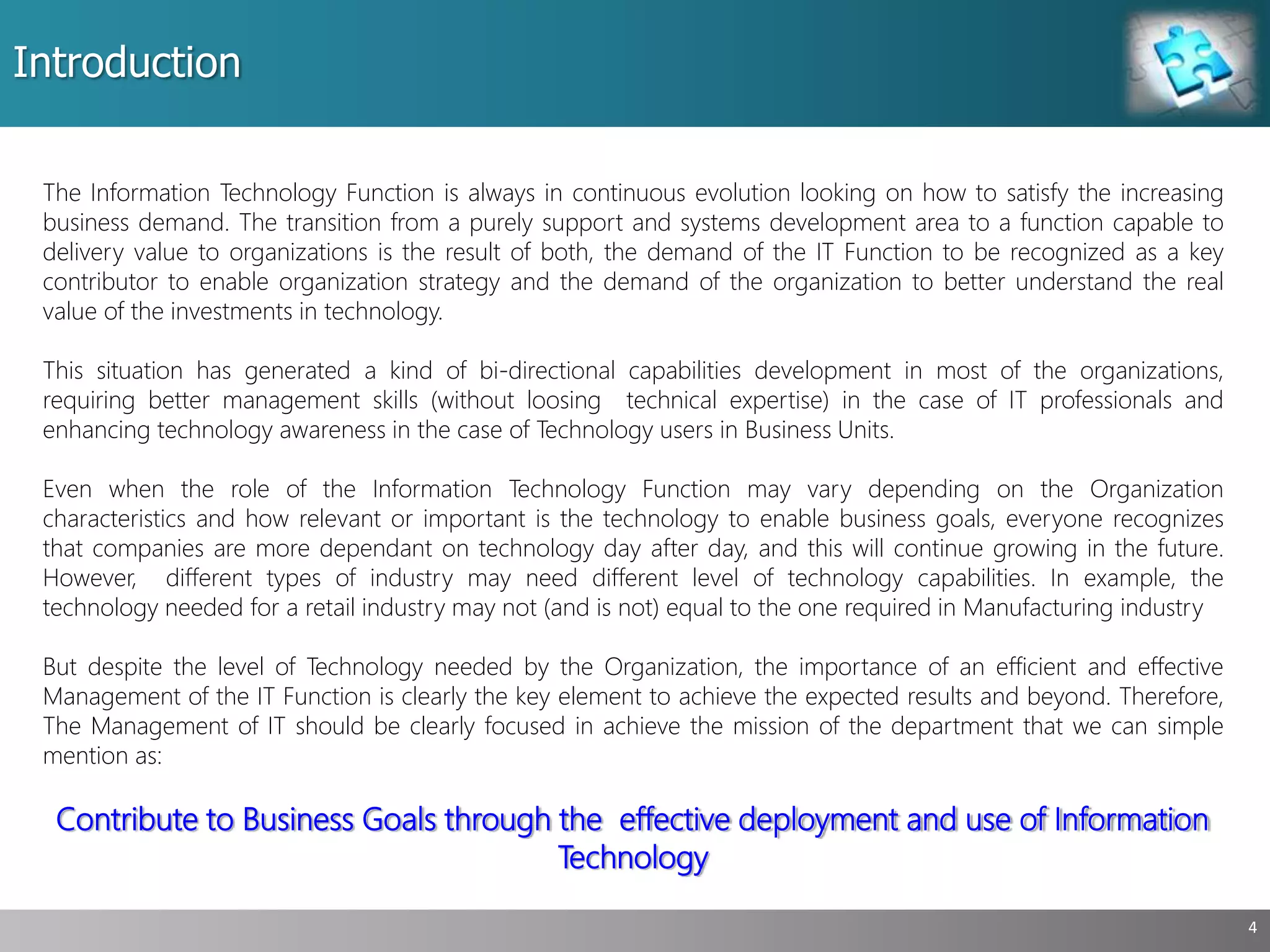 Introduction

The Information Technology Function is always in continuous evolution looking on how to satisfy the increasing business demand. The transition from a purely support and systems development area to a function capable to delivery value to organizations is the result of both, the demand of the IT Function to be recognized as a key contributor to enable organization strategy and the demand of the organization to better understand the real value of the investments in technology.

This situation has generated a kind of bi-directional capabilities development in most of the organizations, requiring better management skills (without loosing technical expertise) in the case of IT professionals and enhancing technology awareness in the case of Technology users in Business Units.

Even when the role of the Information Technology Function may vary depending on the Organization characteristics and how relevant or important is the technology to enable business goals, everyone recognizes that companies are more dependant on technology day after day, and this will continue growing in the future. However, different types of industry may need different level of technology capabilities. In example, the technology needed for a retail industry may not (and is not) equal to the one required in Manufacturing industry

But despite the level of Technology needed by the Organization, the importance of an efficient and effective Management of the IT Function is clearly the key element to achieve the expected results and beyond. Therefore, The Management of IT should be clearly focused in achieve the mission of the department that we can simple mention as:

Contribute to Business Goals through the effective deployment and use of Information Technology

4